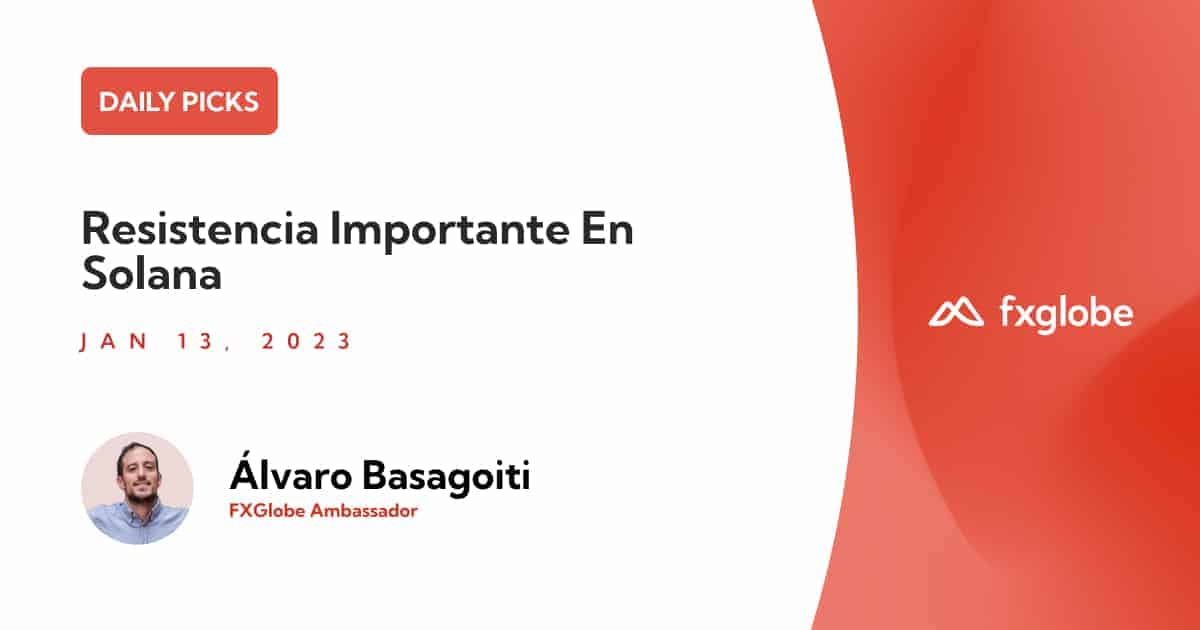 DAILY PICKS

Resistencia Importante En Solana

JAN 13, 2023

Álvaro Basagoiti
FXGlobe Ambassador

fxglobe